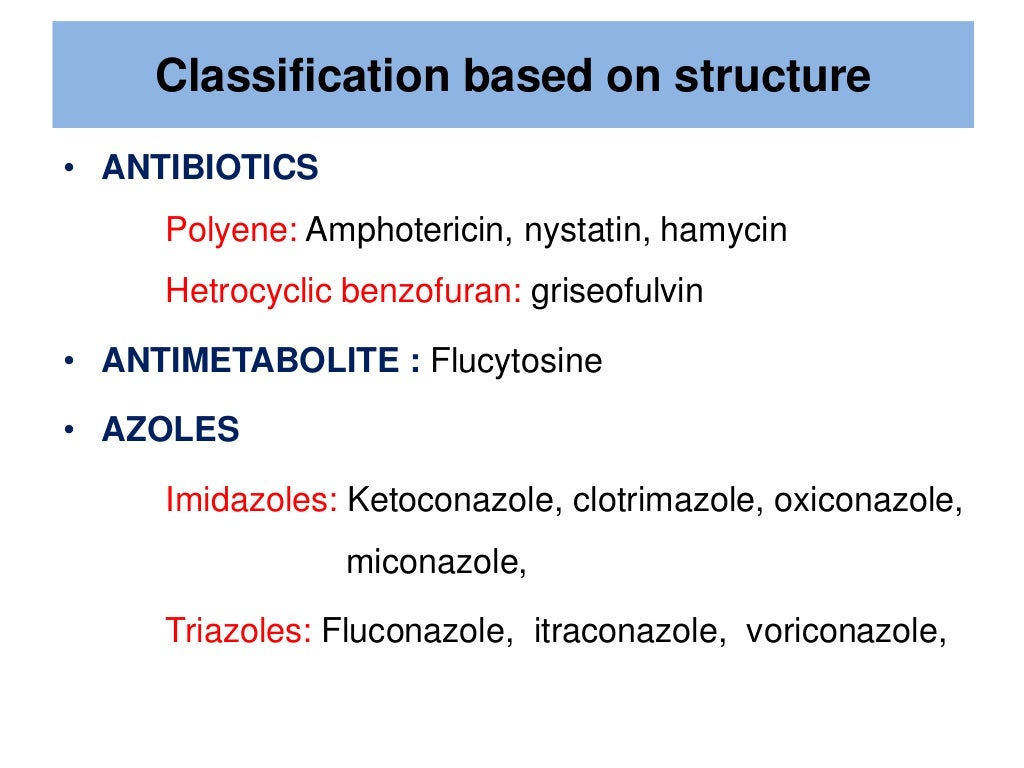 Classification based on structure

• ANTIBIOTICS

Polyene: Amphotericin, nystatin, hamycin

Hetrocyclic benzofuran: griseofulvin

• ANTIMETABOLITE : Flucytosine

• AZOLES

Imidazoles: Ketoconazole, clotrimazole, oxiconazole, miconazole,

Triazoles: Fluconazole, itraconazole, voriconazole,